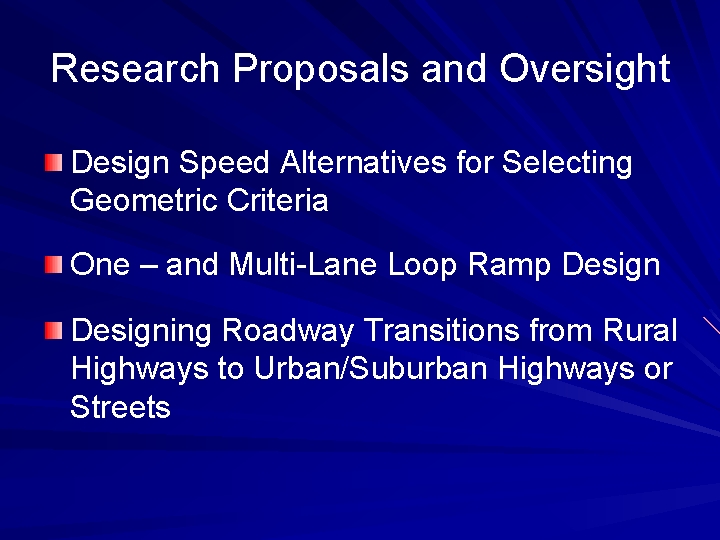 Research Proposals and Oversight

Design Speed Alternatives for Selecting Geometric Criteria

One – and Multi-Lane Loop Ramp Design

Designing Roadway Transitions from Rural Highways to Urban/Suburban Highways or Streets